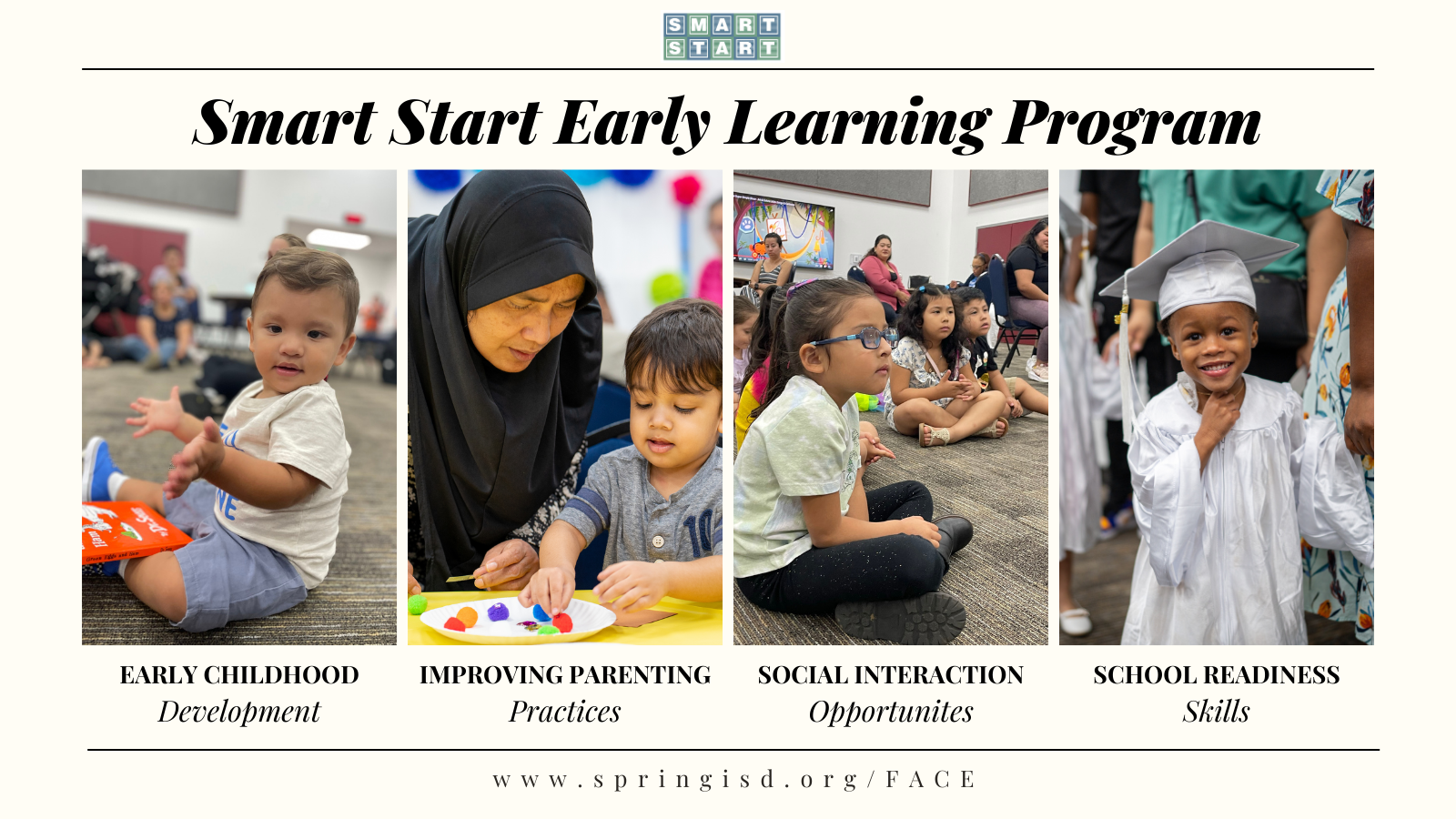 SMART START

Smart Start Early Learning Program

EARLY CHILDHOOD
Development

IMPROVING PARENTING
Practices

SOCIAL INTERACTION
Opportunites

SCHOOL READINESS
Skills

www.springisd.org/FACE